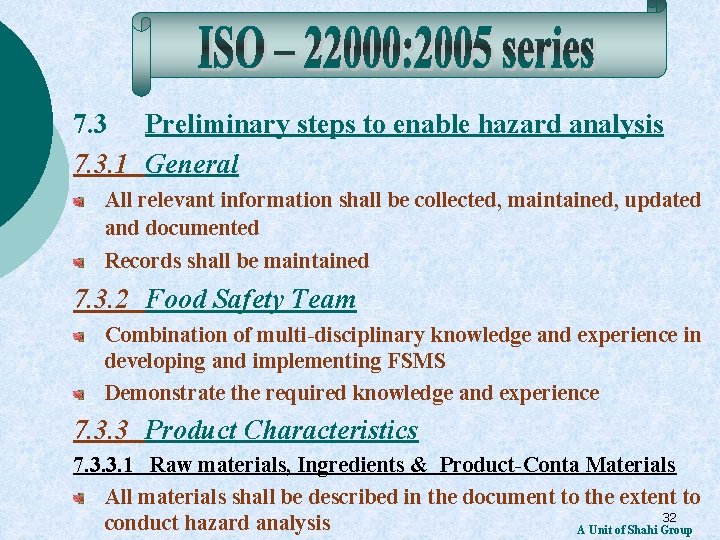 ISO – 22000:2005 series

7.3 Preliminary steps to enable hazard analysis

7.3.1 General

All relevant information shall be collected, maintained, updated and documented

Records shall be maintained

7.3.2 Food Safety Team

Combination of multi-disciplinary knowledge and experience in developing and implementing FSMS

Demonstrate the required knowledge and experience

7.3.3 Product Characteristics

7.3.3.1 Raw materials, Ingredients & Product-Conta Materials

All materials shall be described in the document to the extent to conduct hazard analysis

32

A Unit of Shahi Group